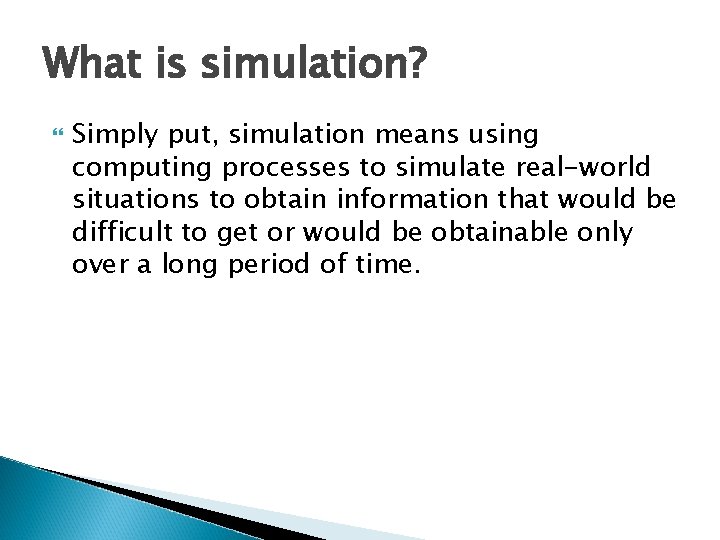 What is simulation?

Simply put, simulation means using computing processes to simulate real-world situations to obtain information that would be difficult to get or would be obtainable only over a long period of time.